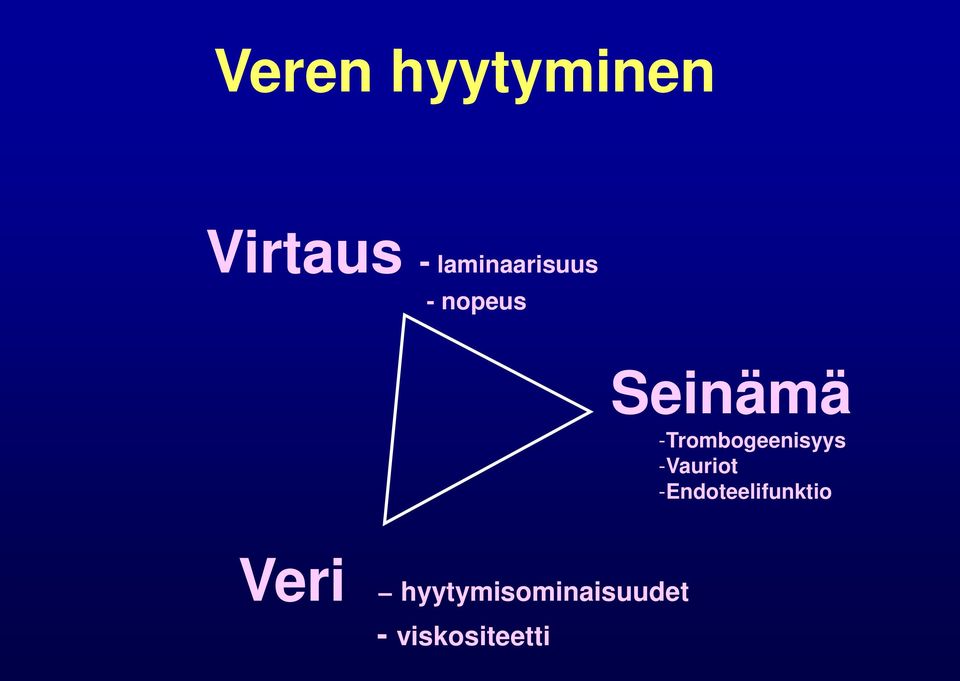 Veren hyytyminen

Virtaus - laminaarisuus
- nopeus

Seinämä
-Trombogeenisyys
-Vauriot
-Endoteelifunktio

Veri – hyytymisominaisuudet
- viskositeetti